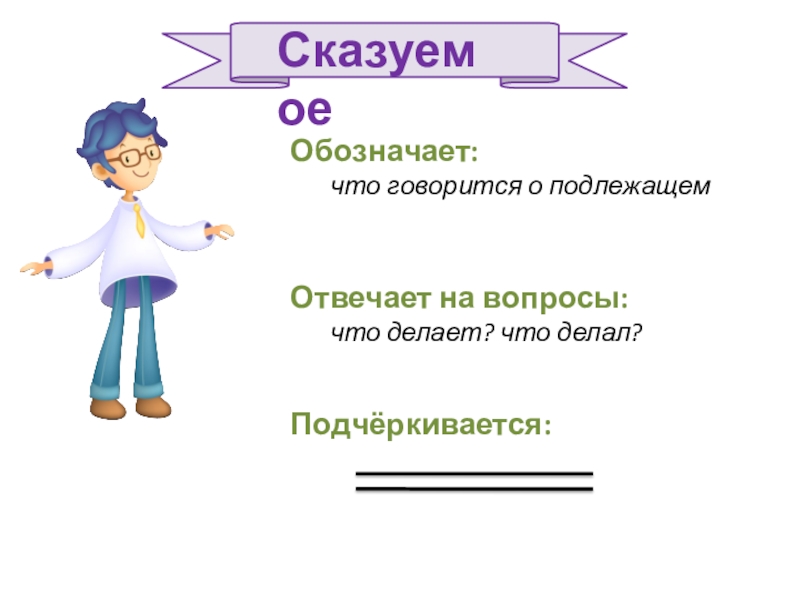 Сказуемое

Обозначает:
что говорится о подлежащем

Отвечает на вопросы:
что делает? что делал?

Подчёркивается: